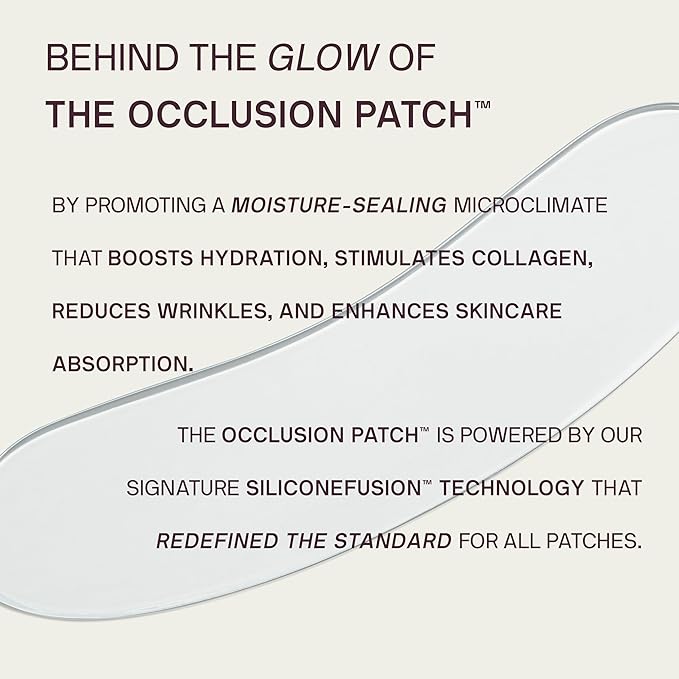 BEHIND THE GLOW OF THE OCCLUSION PATCH™

BY PROMOTING A MOISTURE-SEALING MICROCLIMATE THAT BOOSTS HYDRATION, STIMULATES COLLAGEN, REDUCES WRINKLES, AND ENHANCES SKINCARE ABSORPTION.

THE OCCLUSION PATCH™ IS POWERED BY OUR SIGNATURE SILICONEFUSION™ TECHNOLOGY THAT REDEFINED THE STANDARD FOR ALL PATCHES.